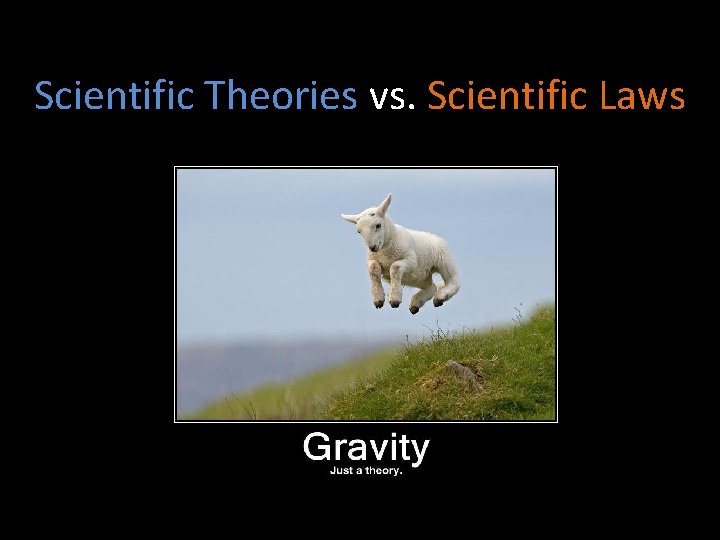 Scientific Theories vs. Scientific Laws

Gravity
Just a theory.